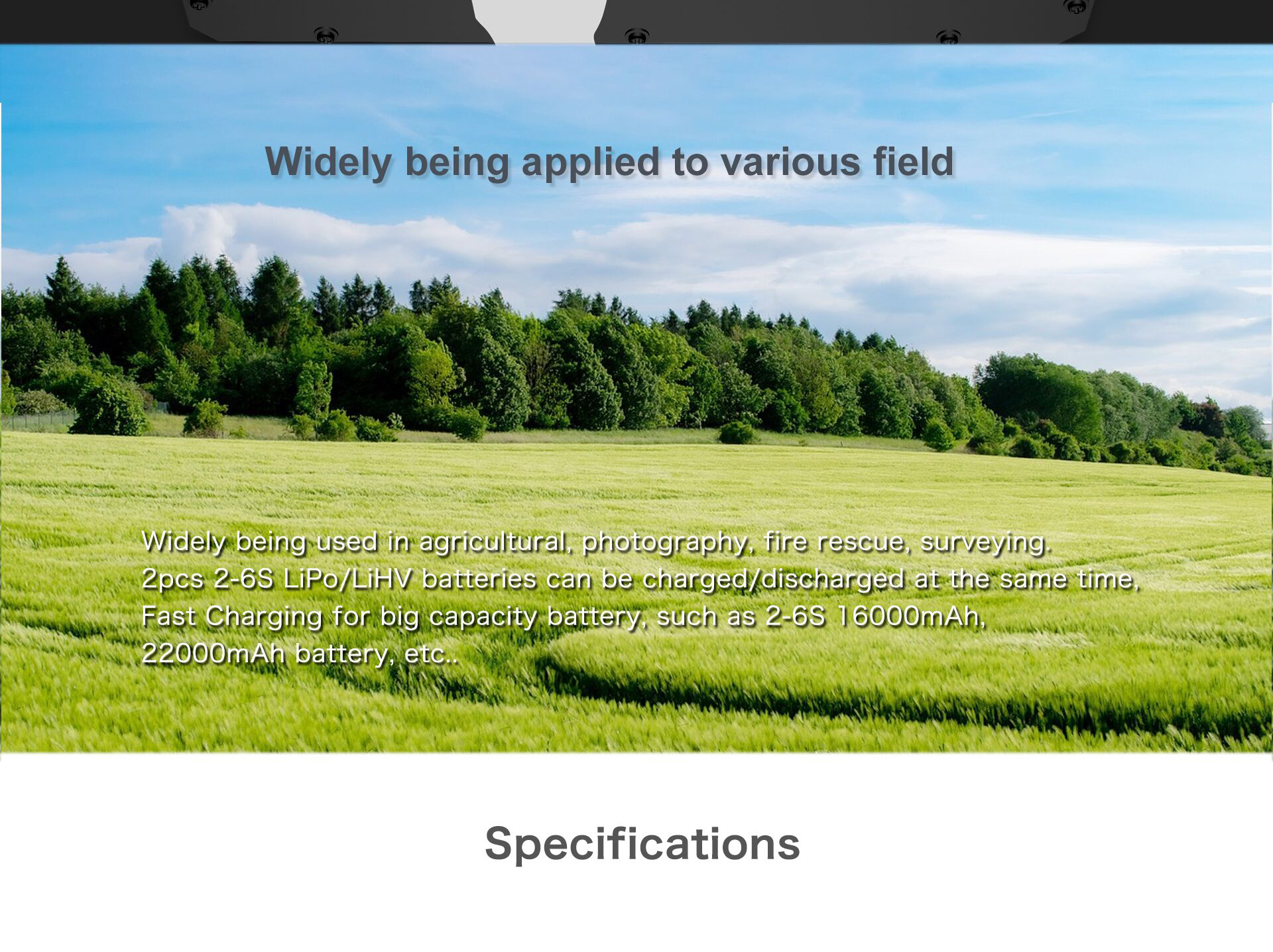 Widely being applied to various field

Widely being used in agricultural, photography, fire rescue, surveying. 2pcs 2-6S LiPo/LiHV batteries can be charged/discharged at the same time, Fast Charging for big capacity battery, such as 2-6S 16000mAh, 22000mAh battery, etc..

Specifications